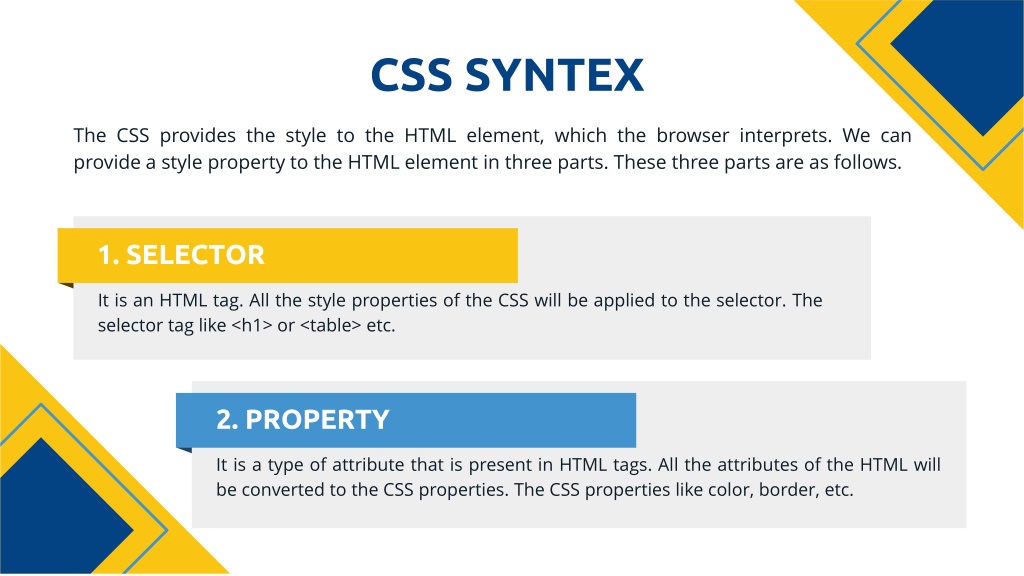 CSS SYNTEX

The CSS provides the style to the HTML element, which the browser interprets. We can provide a style property to the HTML element in three parts. These three parts are as follows.

1. SELECTOR

It is an HTML tag. All the style properties of the CSS will be applied to the selector. The selector tag like <h1> or <table> etc.

2. PROPERTY

It is a type of attribute that is present in HTML tags. All the attributes of the HTML will be converted to the CSS properties. The CSS properties like color, border, etc.